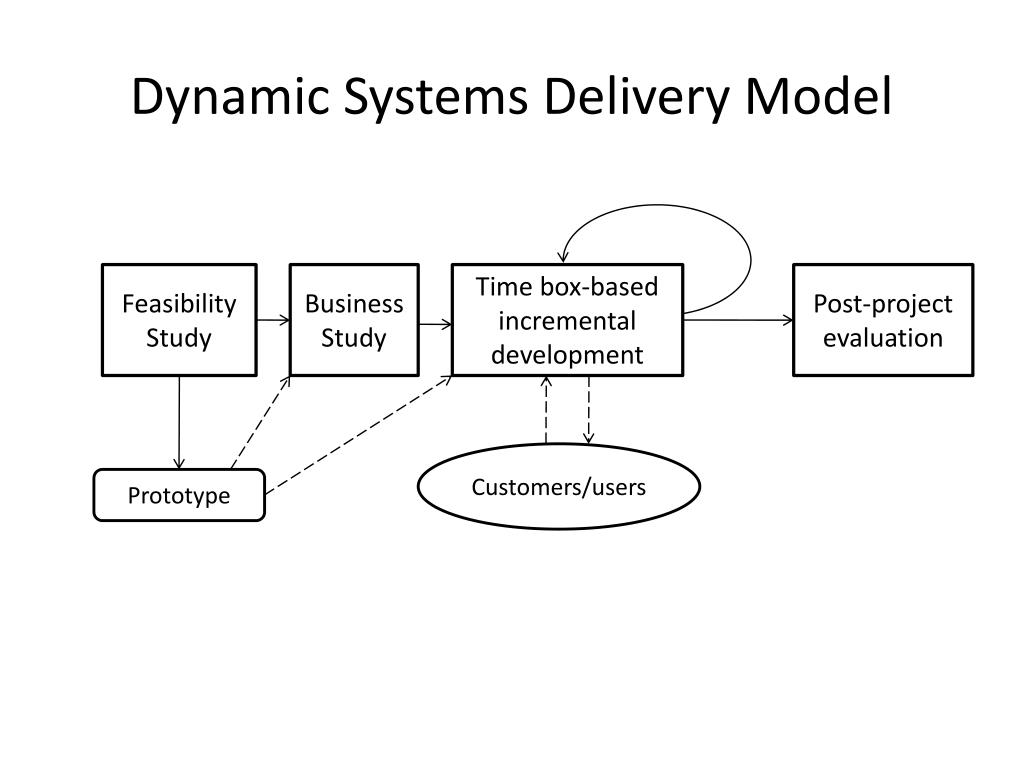 Dynamic Systems Delivery Model

Feasibility Study

Business Study

Time box-based incremental development

Post-project evaluation

Prototype

Customers/users